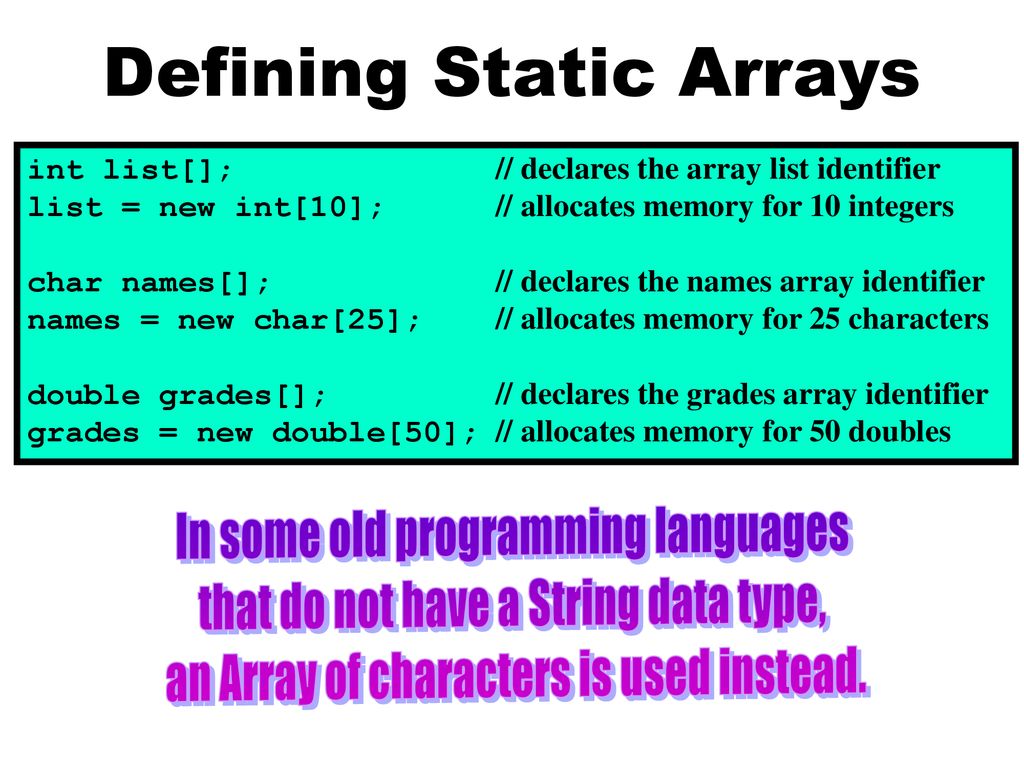 Defining Static Arrays

int list[]; // declares the array list identifier
list = new int[10]; // allocates memory for 10 integers

char names[]; // declares the names array identifier
names = new char[25]; // allocates memory for 25 characters

double grades[]; // declares the grades array identifier
grades = new double[50]; // allocates memory for 50 doubles

In some old programming languages that do not have a String data type, an Array of characters is used instead.